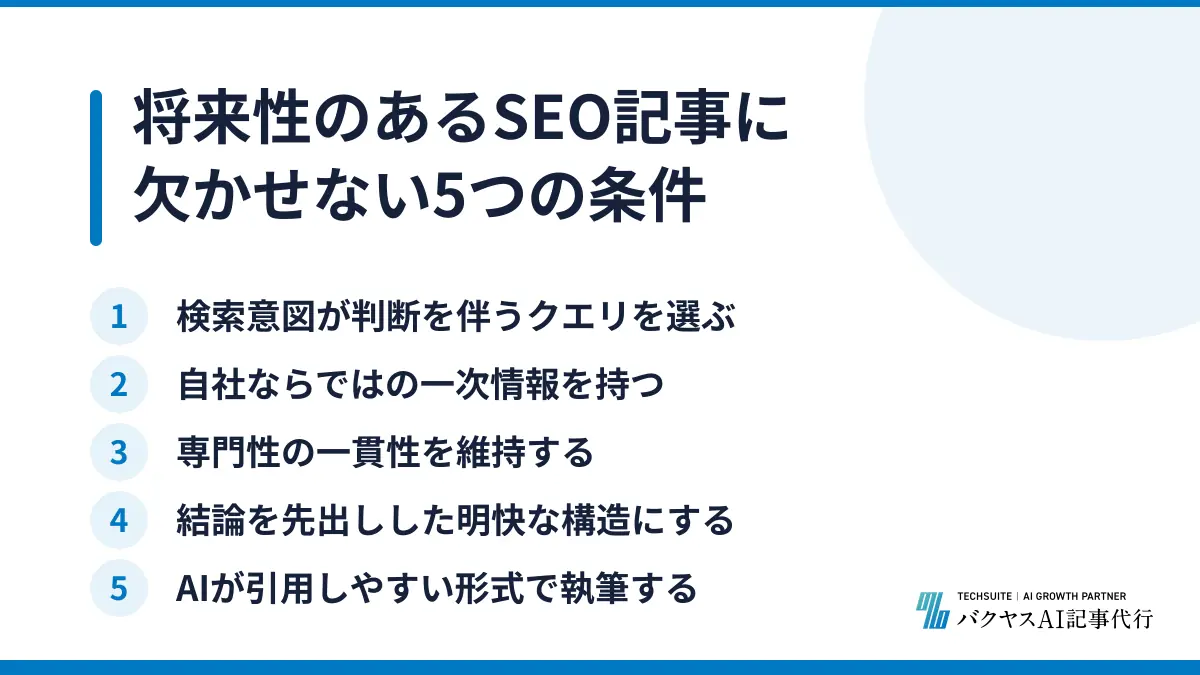 将来性のあるSEO記事に欠かせない5つの条件

1 検索意図が判断を伴うクエリを選ぶ

2 自社ならではの一次情報を持つ

3 専門性の一貫性を維持する

4 結論を先出しした明快な構造にする

5 AIが引用しやすい形式で執筆する

TECHSUITE | AI GROWTH PARTNER
バクヤスAI記事代行